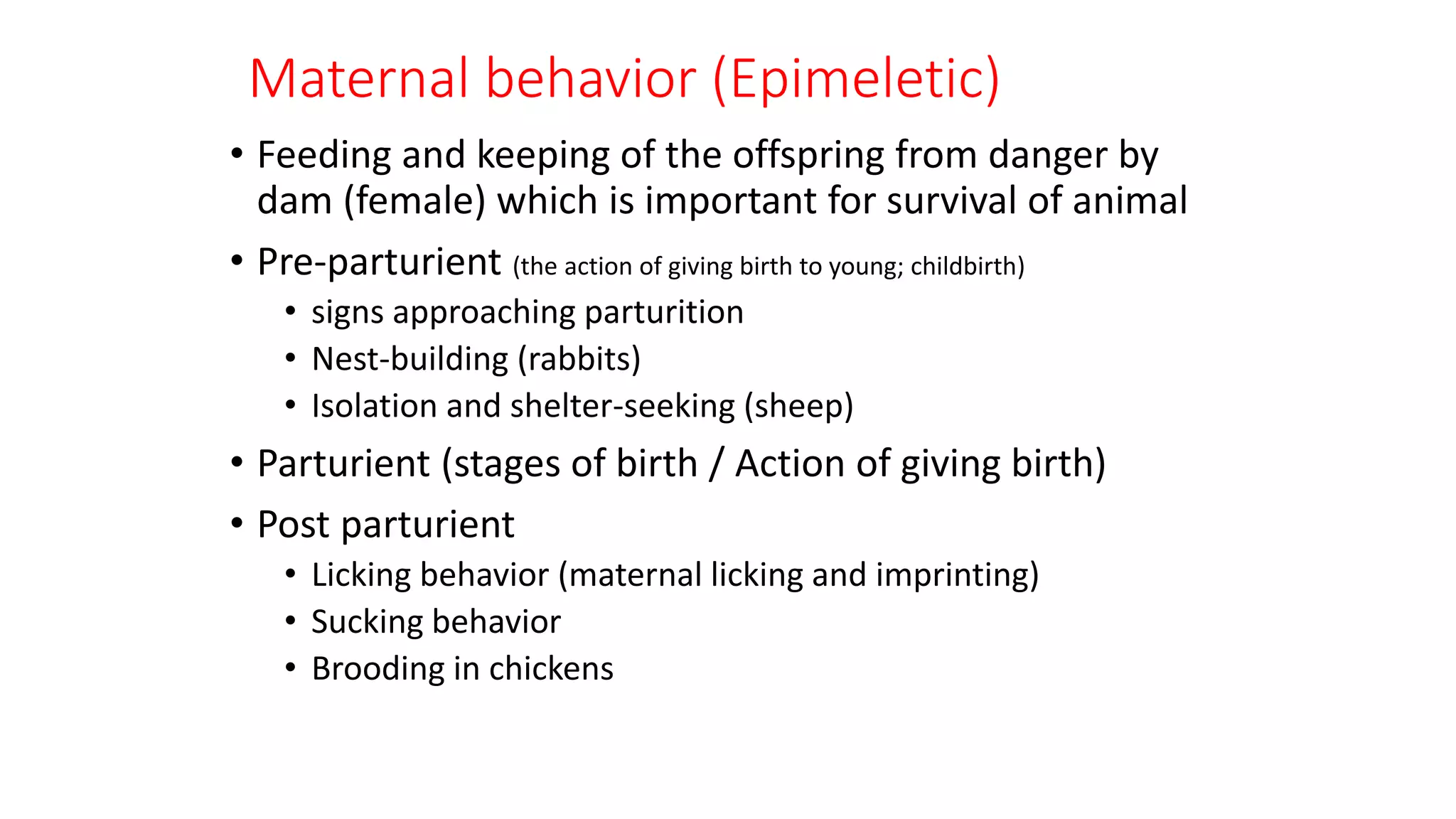 Maternal behavior (Epimeletic)

• Feeding and keeping of the offspring from danger by dam (female) which is important for survival of animal

• Pre-parturient (the action of giving birth to young; childbirth)
  • signs approaching parturition
  • Nest-building (rabbits)
  • Isolation and shelter-seeking (sheep)

• Parturient (stages of birth / Action of giving birth)

• Post parturient
  • Licking behavior (maternal licking and imprinting)
  • Sucking behavior
  • Brooding in chickens